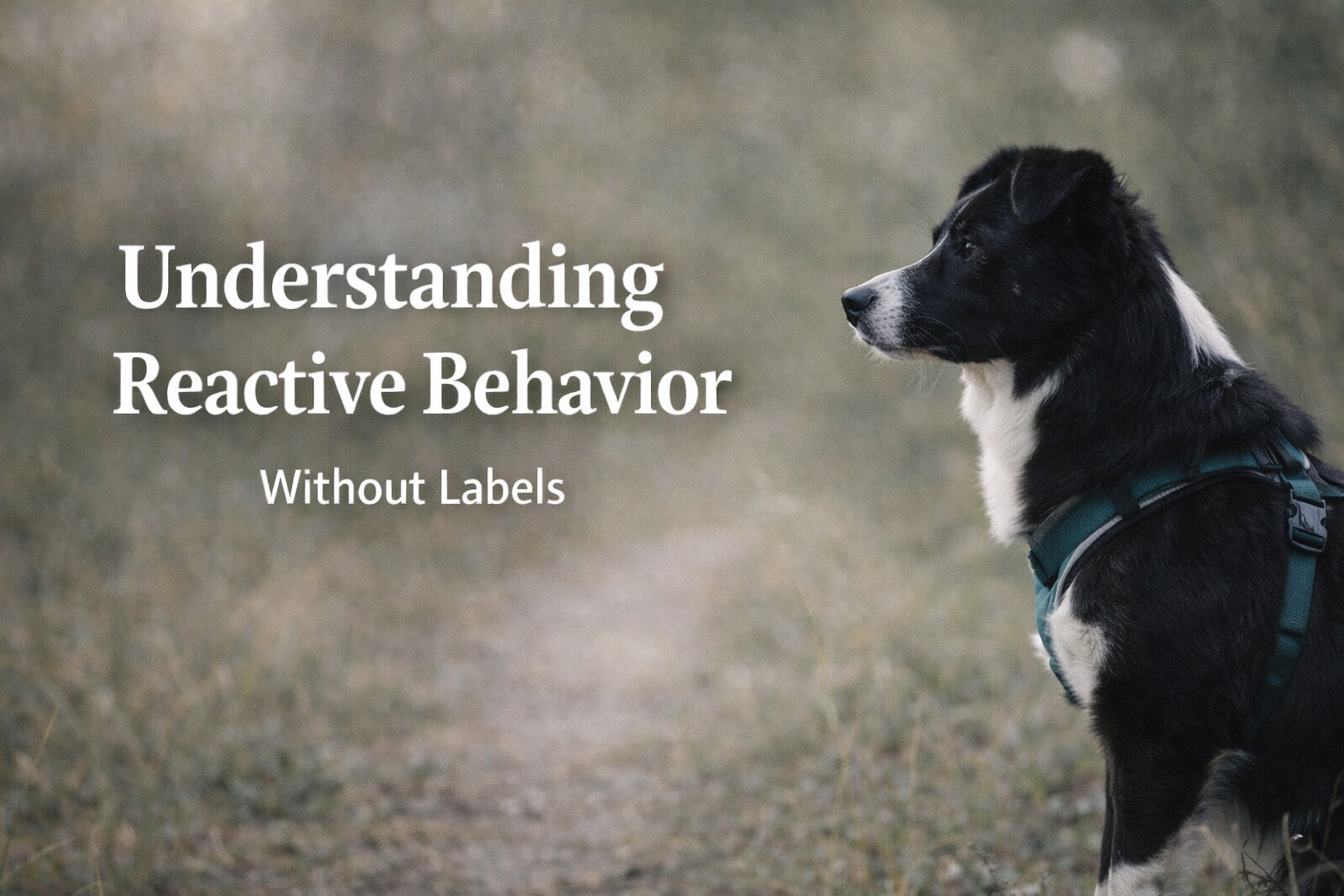 Understanding
Reactive Behavior

Without Labels